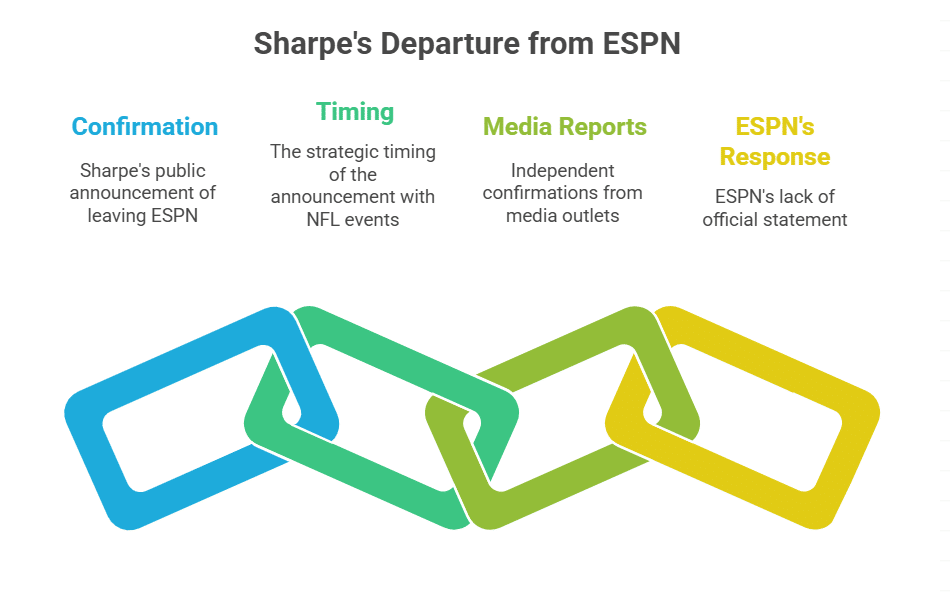 Sharpe's Departure from ESPN

Confirmation

Sharpe's public announcement of leaving ESPN

Timing

The strategic timing of the announcement with NFL events

Media Reports

Independent confirmations from media outlets

ESPN's Response

ESPN's lack of official statement